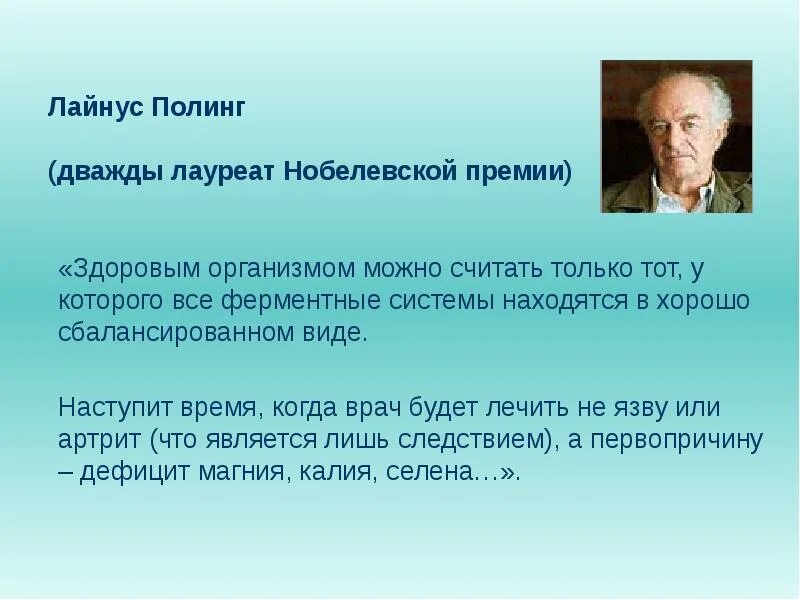 Лайнус Полинг

(дважды лауреат Нобелевской премии)

«Здоровым организмом можно считать только тот, у которого все ферментные системы находятся в хорошо сбалансированном виде.

Наступит время, когда врач будет лечить не язву или артрит (что является лишь следствием), а первопричину – дефицит магния, калия, селена…».